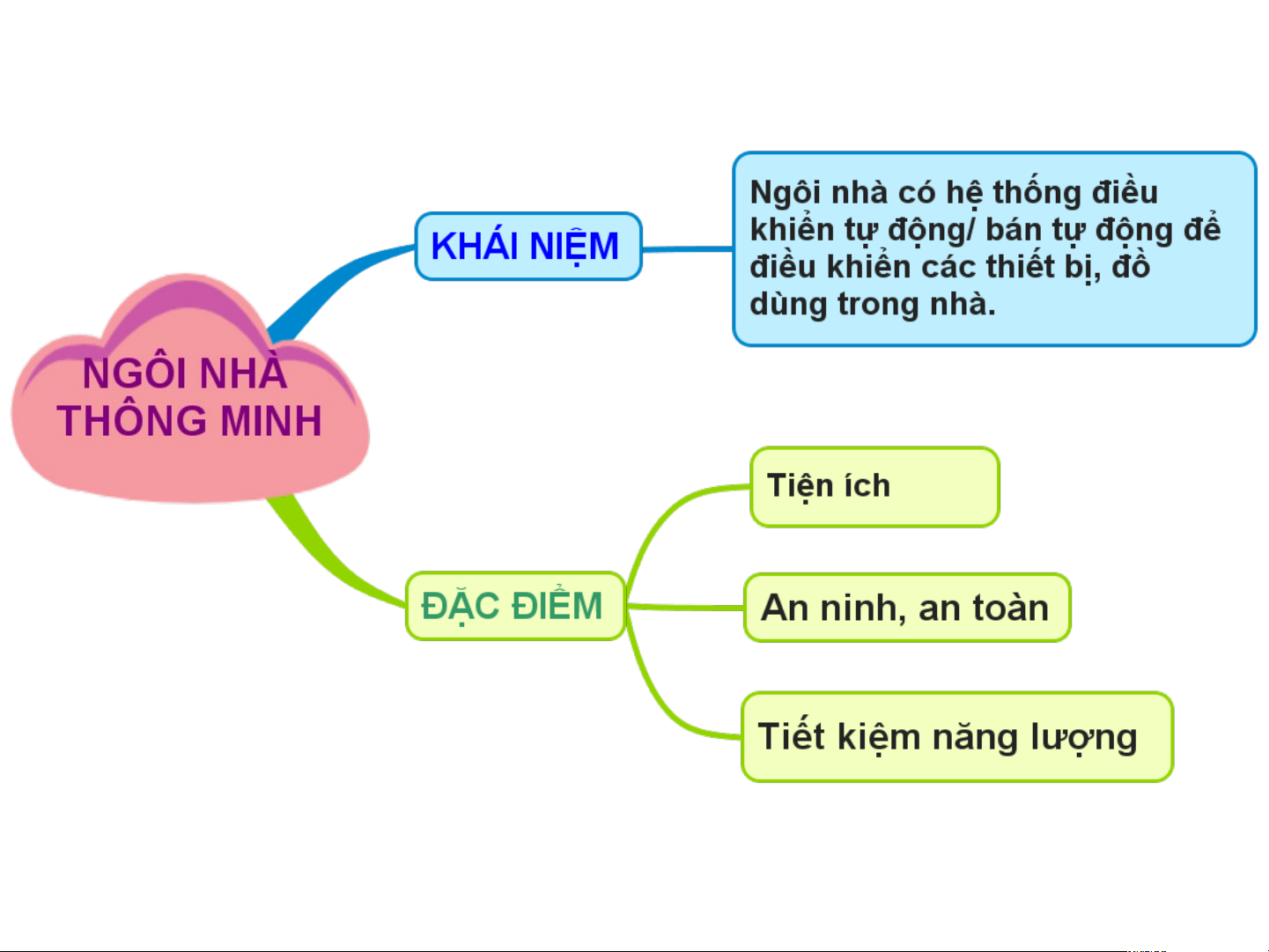 NGÔI NHÀ THÔNG MINH

KHÁI NIỆM

Ngôi nhà có hệ thống điều khiển tự động/ bán tự động để điều khiển các thiết bị, đồ dùng trong nhà.

ĐẶC ĐIỂM

Tiện ích

An ninh, an toàn

Tiết kiệm năng lượng